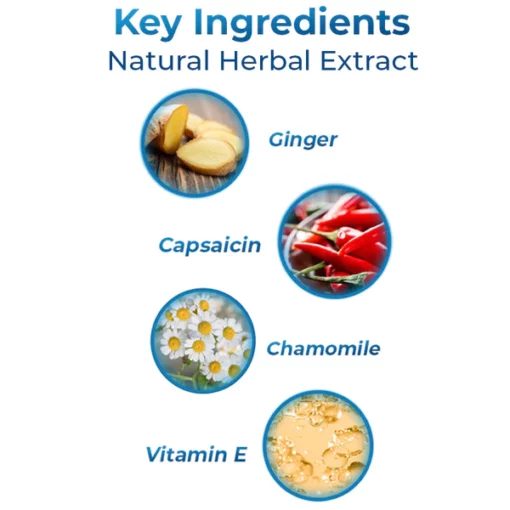 Key Ingredients
Natural Herbal Extract

Ginger

Capsaicin

Chamomile

Vitamin E